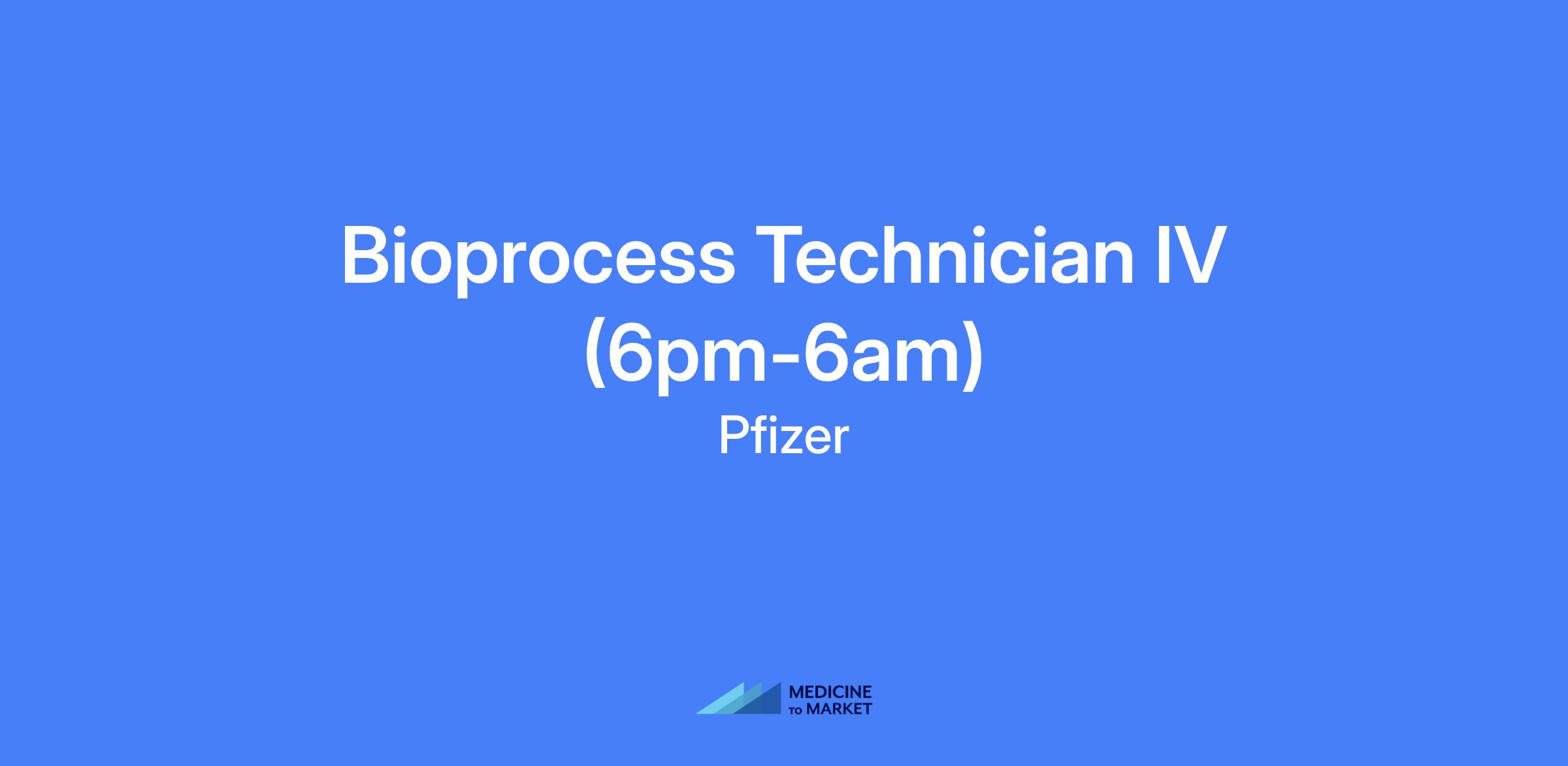 Bioprocess Technician IV (6pm-6am)

Pfizer

MEDICINE TO MARKET